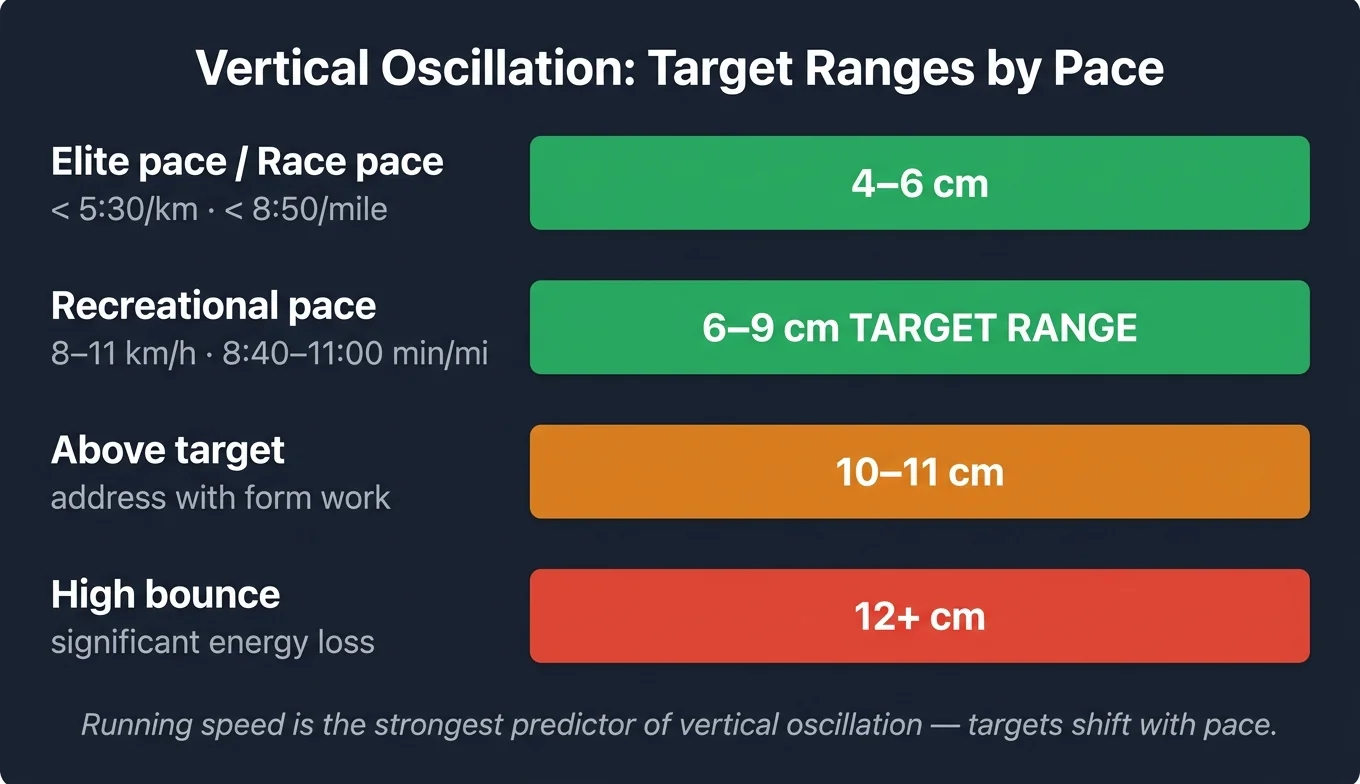 Vertical Oscillation: Target Ranges by Pace

Elite pace / Race pace
< 5:30/km · < 8:50/mile

4–6 cm

Recreational pace
8–11 km/h · 8:40–11:00 min/mi

6–9 cm TARGET RANGE

Above target
address with form work

10–11 cm

High bounce
significant energy loss

12+ cm

Running speed is the strongest predictor of vertical oscillation — targets shift with pace.